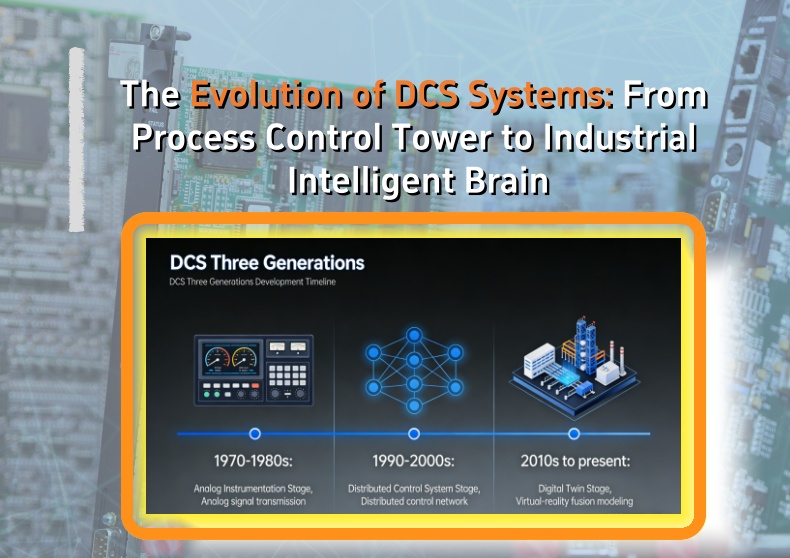 The Evolution of DCS Systems: From Process Control Tower to Industrial Intelligent Brain

DCS Three Generations

DCS Three Generations Development Timeline

1970-1980s:

Analog Instrumentation Stage, Analog signal transmission

1990-2000s:

Distributed Control System Stage, Distributed control network

2010s to present:

Digital Twin Stage, Virtual-reality fusion modeling